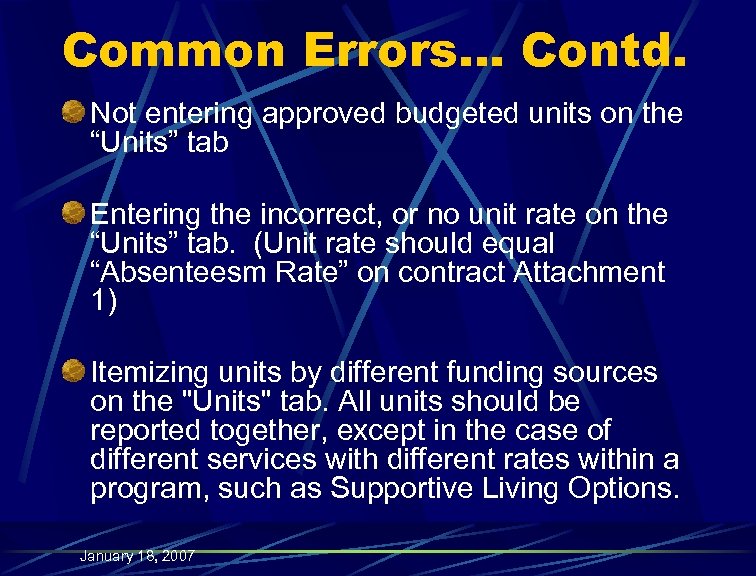 Common Errors… Contd.

Not entering approved budgeted units on the “Units” tab

Entering the incorrect, or no unit rate on the “Units” tab. (Unit rate should equal “Absenteesm Rate” on contract Attachment 1)

Itemizing units by different funding sources on the "Units" tab. All units should be reported together, except in the case of different services with different rates within a program, such as Supportive Living Options.

January 18, 2007